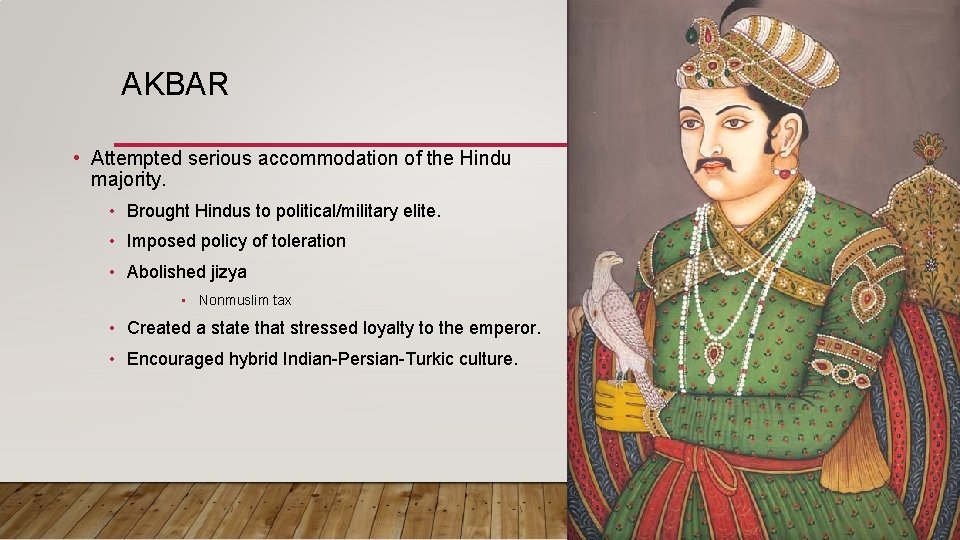 AKBAR

• Attempted serious accommodation of the Hindu majority.

• Brought Hindus to political/military elite.

• Imposed policy of toleration

• Abolished jizya

• Nonmuslim tax

• Created a state that stressed loyalty to the emperor.

• Encouraged hybrid Indian-Persian-Turkic culture.